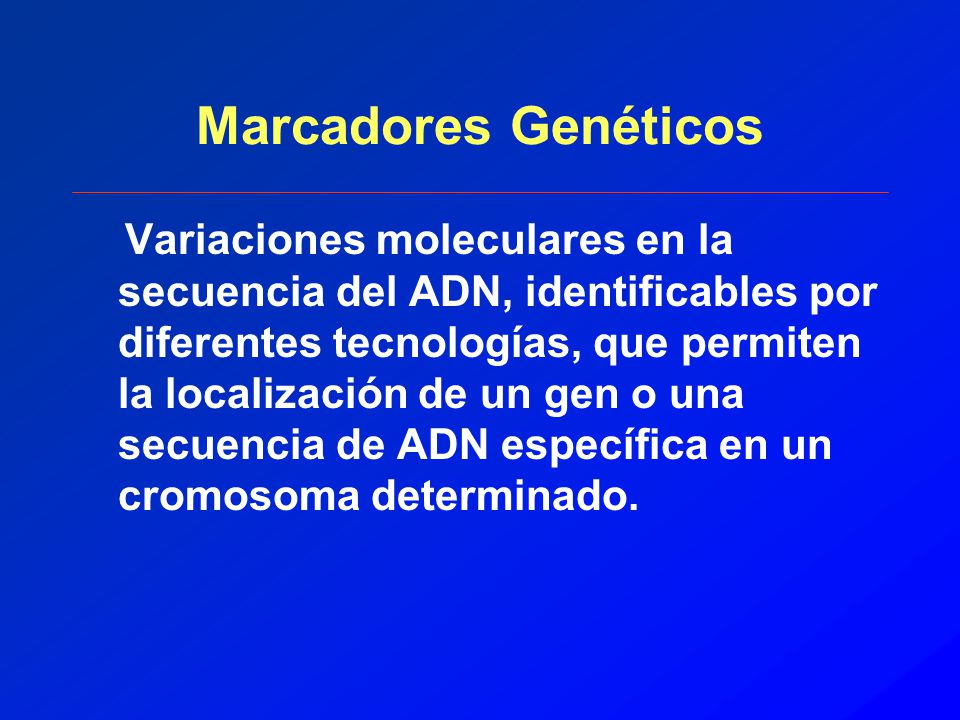 Marcadores Genéticos

Variaciones moleculares en la secuencia del ADN, identificables por diferentes tecnologías, que permiten la localización de un gen o una secuencia de ADN específica en un cromosoma determinado.